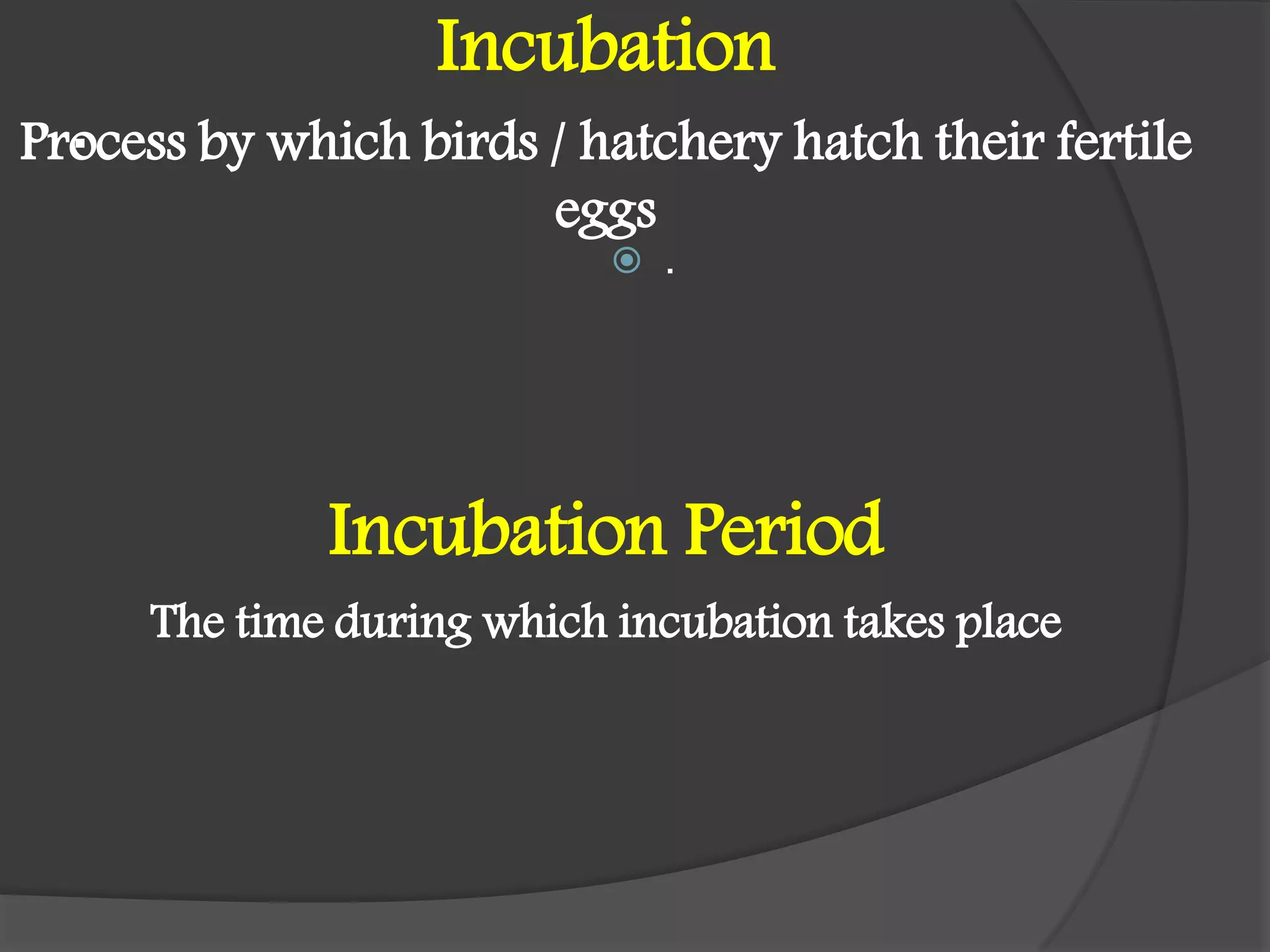 Incubation

Process by which birds / hatchery hatch their fertile eggs

.

Incubation Period

The time during which incubation takes place